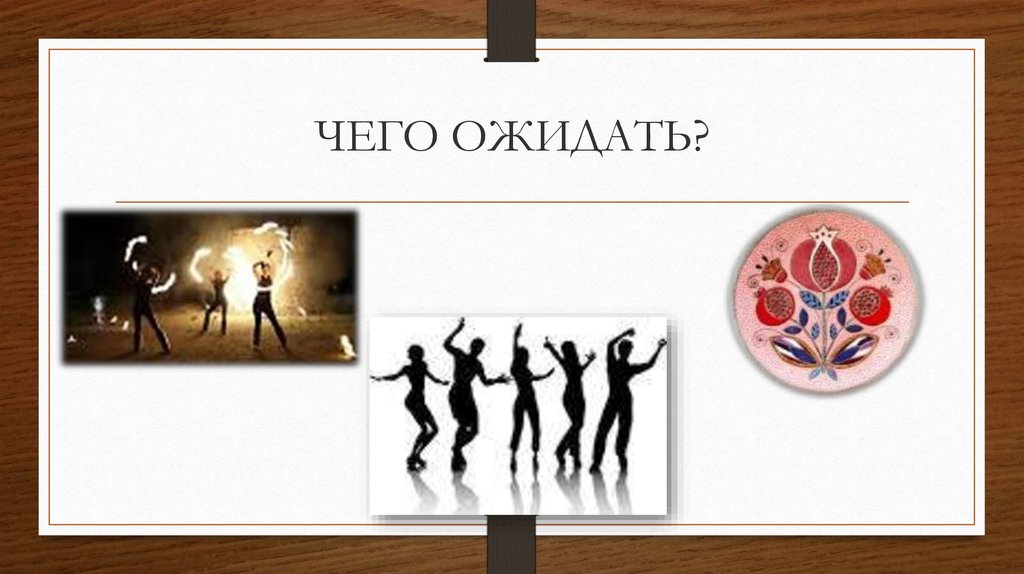 ЧЕГО ОЖИДАТЬ?